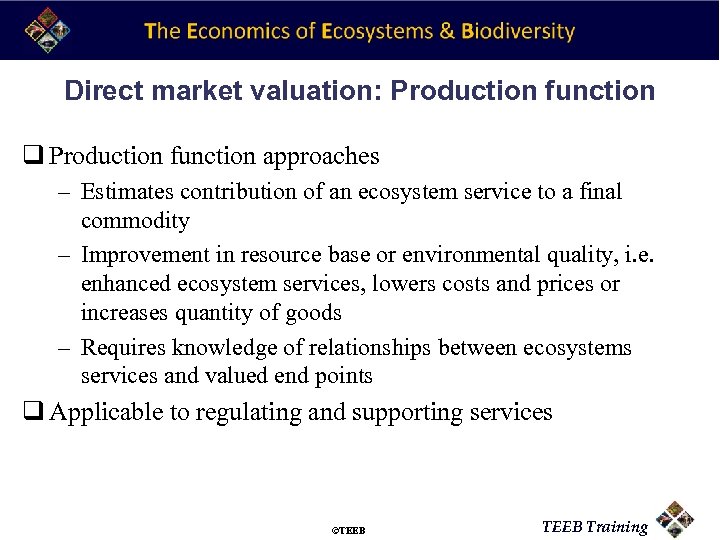 The Economics of Ecosystems & Biodiversity

Direct market valuation: Production function

❑ Production function approaches
– Estimates contribution of an ecosystem service to a final commodity
– Improvement in resource base or environmental quality, i.e. enhanced ecosystem services, lowers costs and prices or increases quantity of goods
– Requires knowledge of relationships between ecosystems services and valued end points

❑ Applicable to regulating and supporting services

©TEEB

TEEB Training